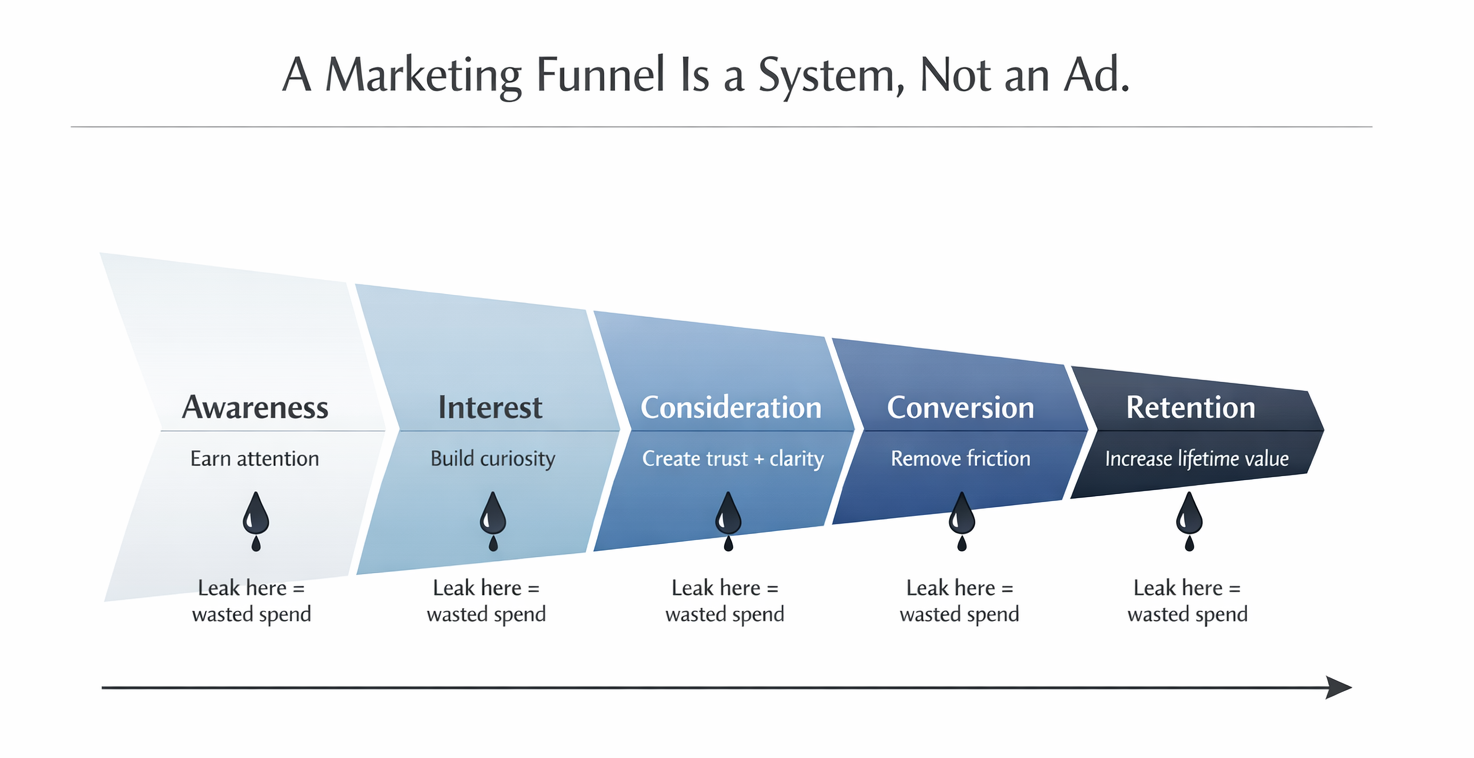 A Marketing Funnel Is a System, Not an Ad.

Awareness
Earn attention
Leak here = wasted spend

Interest
Build curiosity
Leak here = wasted spend

Consideration
Create trust + clarity
Leak here = wasted spend

Conversion
Remove friction
Leak here = wasted spend

Retention
Increase lifetime value
Leak here = wasted spend